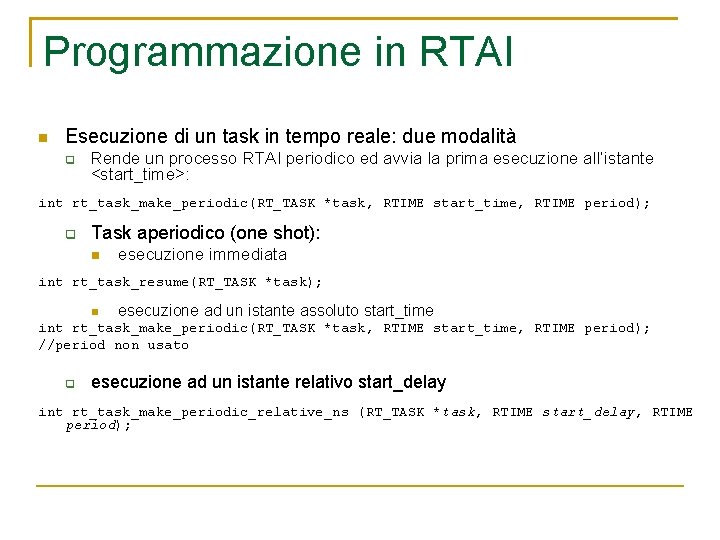 Programmazione in RTAI

Esecuzione di un task in tempo reale: due modalità

Rende un processo RTAI periodico ed avvia la prima esecuzione all'istante <start_time>:

int rt_task_make_periodic(RT_TASK *task, RTIME start_time, RTIME period);

Task aperiodico (one shot):

esecuzione immediata

int rt_task_resume(RT_TASK *task);

esecuzione ad un istante assoluto start_time

int rt_task_make_periodic(RT_TASK *task, RTIME start_time, RTIME period);
//period non usato

esecuzione ad un istante relativo start_delay

int rt_task_make_periodic_relative_ns (RT_TASK *task, RTIME start_delay, RTIME period);